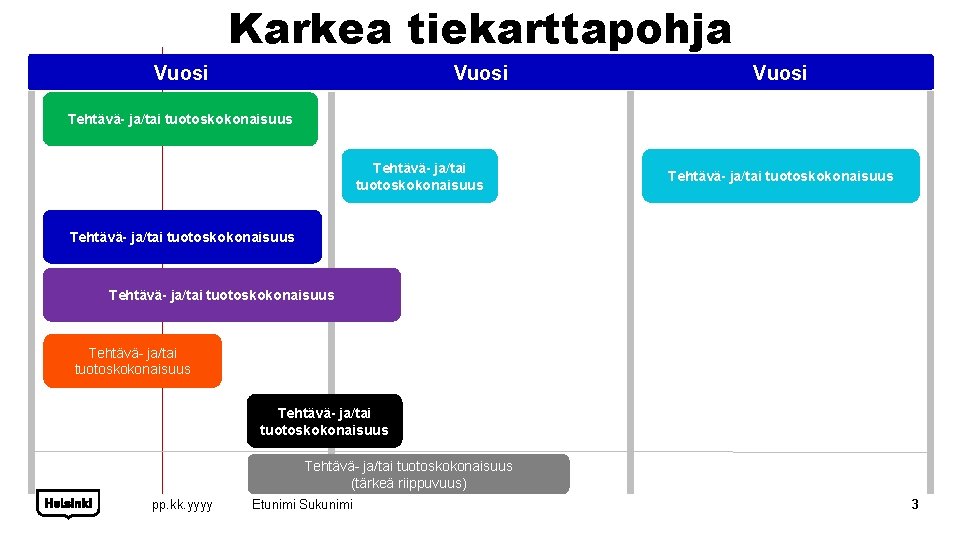 Karkea tiekarttapohja

Vuosi

Vuosi

Vuosi

Tehtävä- ja/tai tuotoskokonaisuus

Tehtävä- ja/tai tuotoskokonaisuus

Tehtävä- ja/tai tuotoskokonaisuus

Tehtävä- ja/tai tuotoskokonaisuus

Tehtävä- ja/tai tuotoskokonaisuus

Tehtävä- ja/tai tuotoskokonaisuus

Tehtävä- ja/tai tuotoskokonaisuus

Tehtävä- ja/tai tuotoskokonaisuus (tärkeä riippuvuus)

Helsinki

pp.kk.yyyy

Etunimi Sukunimi

3